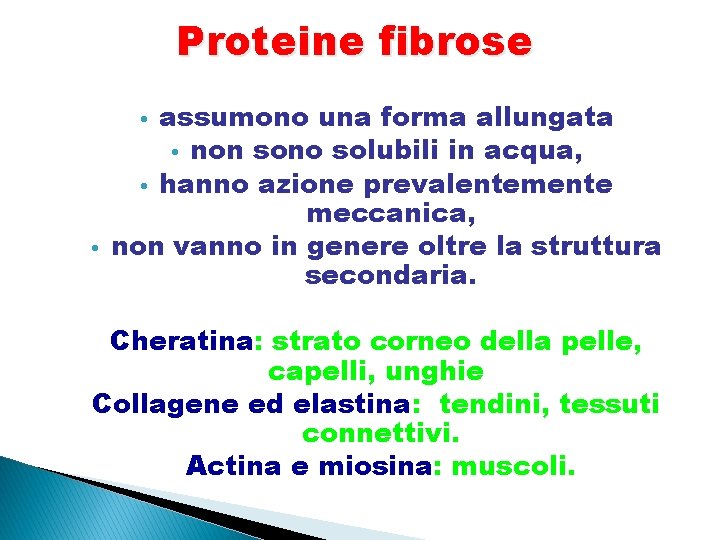 Proteine fibrose

• assumono una forma allungata
• non sono solubili in acqua,
• hanno azione prevalentemente meccanica,
• non vanno in genere oltre la struttura secondaria.

Cheratina: strato corneo della pelle, capelli, unghie
Collagene ed elastina: tendini, tessuti connettivi.
Actina e miosina: muscoli.